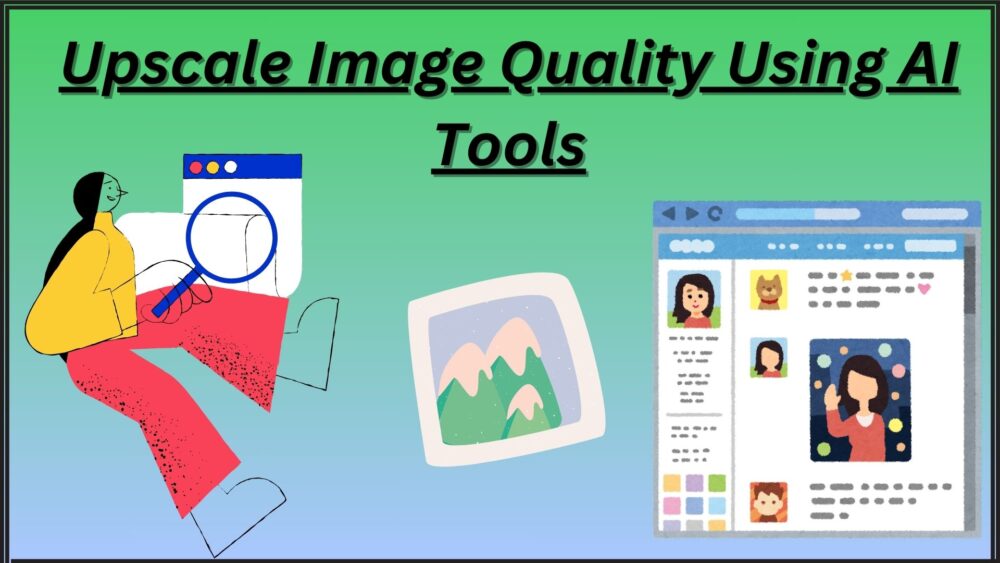 Upscale Image Quality Using AI Tools